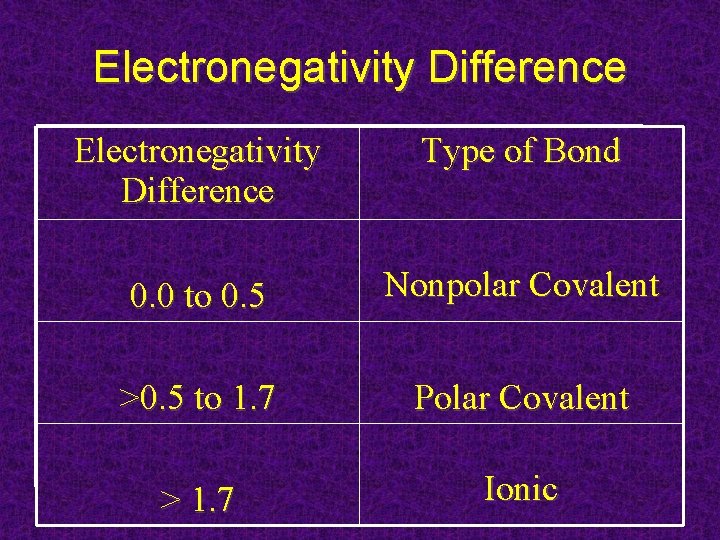 Electronegativity Difference

| Electronegativity Difference | Type of Bond |
|---|---|
| 0.0 to 0.5 | Nonpolar Covalent |
| >0.5 to 1.7 | Polar Covalent |
| > 1.7 | Ionic |